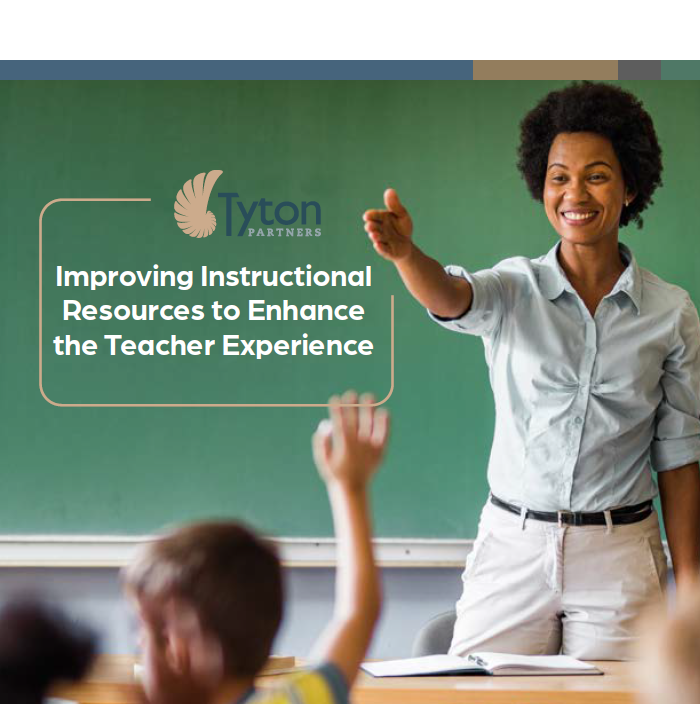 Tyton
PARTNERS

Improving Instructional Resources to Enhance the Teacher Experience